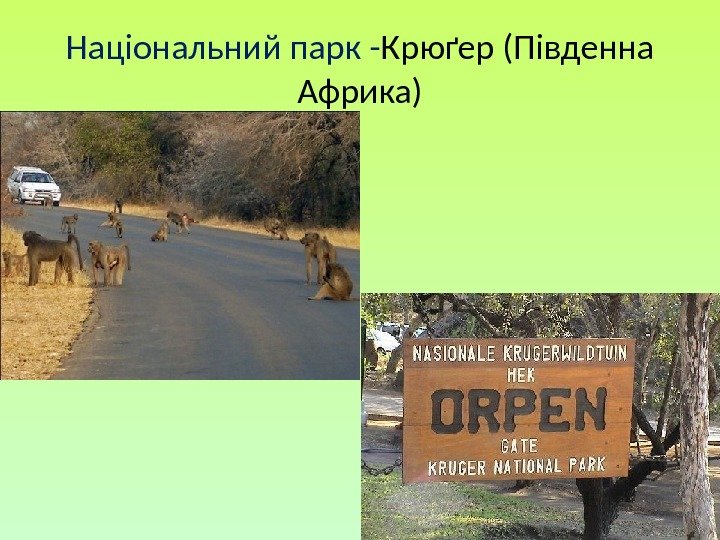 Національний парк -Крюґер (Південна Африка)

NASIONALE KRUGERWILDTUIN
HEK
ORPEN
GATE
KRUGER NATIONAL PARK